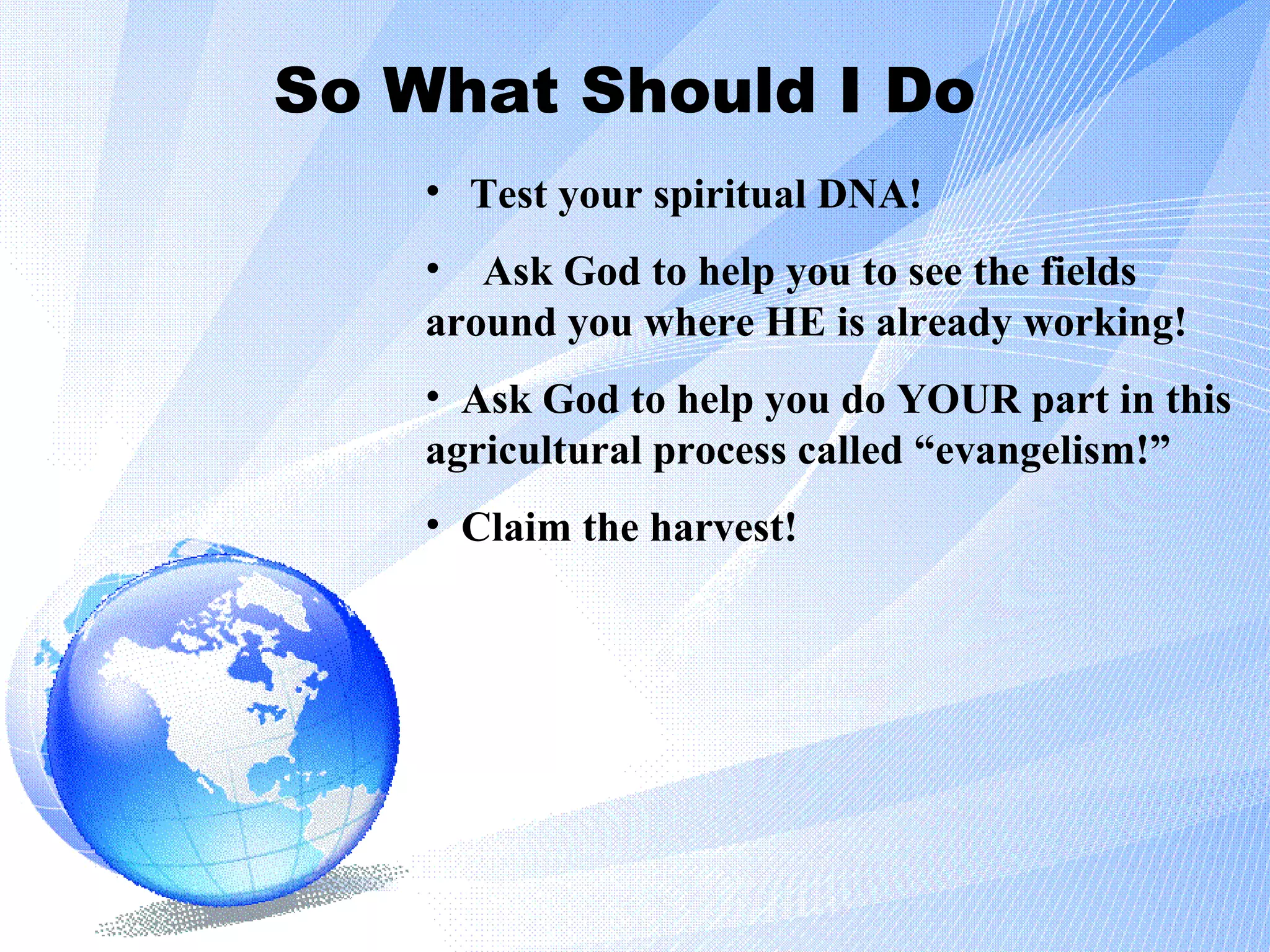 So What Should I Do

• Test your spiritual DNA!

• Ask God to help you to see the fields around you where HE is already working!

• Ask God to help you do YOUR part in this agricultural process called “evangelism!”

• Claim the harvest!